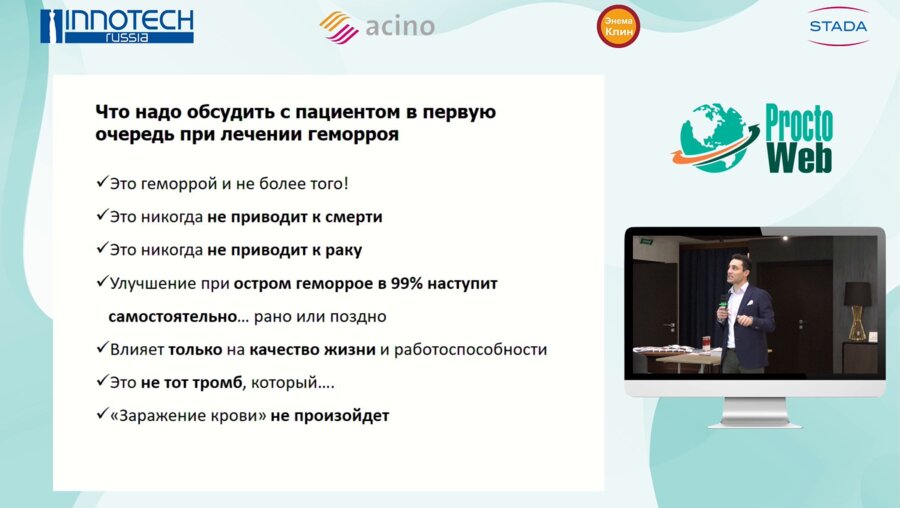 INNOTECH russia

acino

Энема Клин

STADA

Что надо обсудить с пациентом в первую очередь при лечении геморроя

✓Это геморрой и не более того!

✓Это никогда не приводит к смерти

✓Это никогда не приводит к раку

✓Улучшение при остром геморрое в 99% наступит самостоятельно… рано или поздно

✓Влияет только на качество жизни и работоспособности

✓Это не тот тромб, который….

✓«Заражение крови» не произойдет

Procto Web